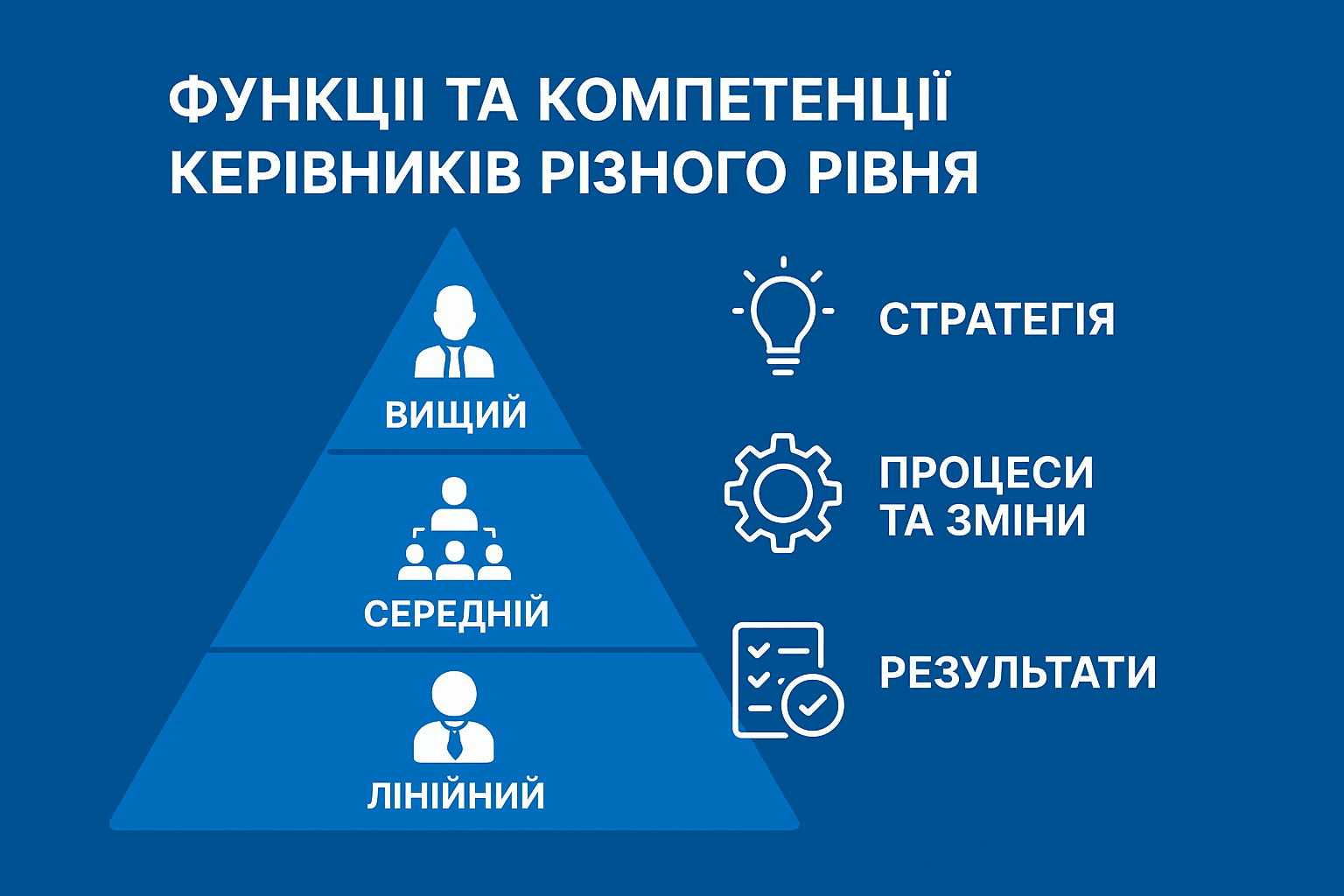 ФУНКЦІІ ТА КОМПЕТЕНЦІЇ КЕРІВНИКІВ РІЗНОГО РІВНЯ

ВИЩИЙ

СЕРЕДНІЙ

ЛІНІЙНИЙ

СТРАТЕГІЯ

ПРОЦЕСИ ТА ЗМІНИ

РЕЗУЛЬТАТИ